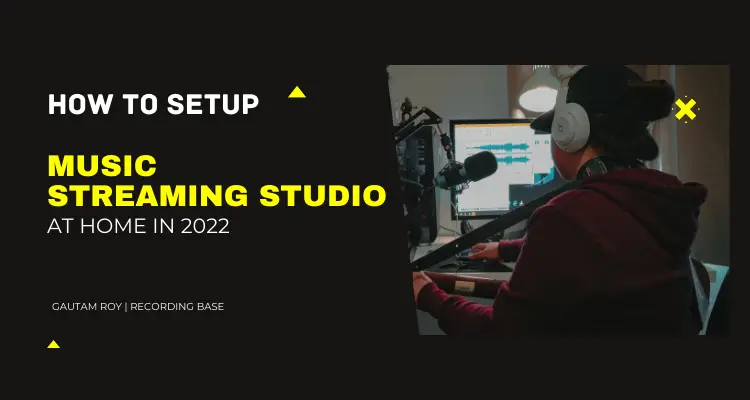 HOW TO SETUP

MUSIC STREAMING STUDIO
AT HOME IN 2022

GAUTAM ROY | RECORDING BASE